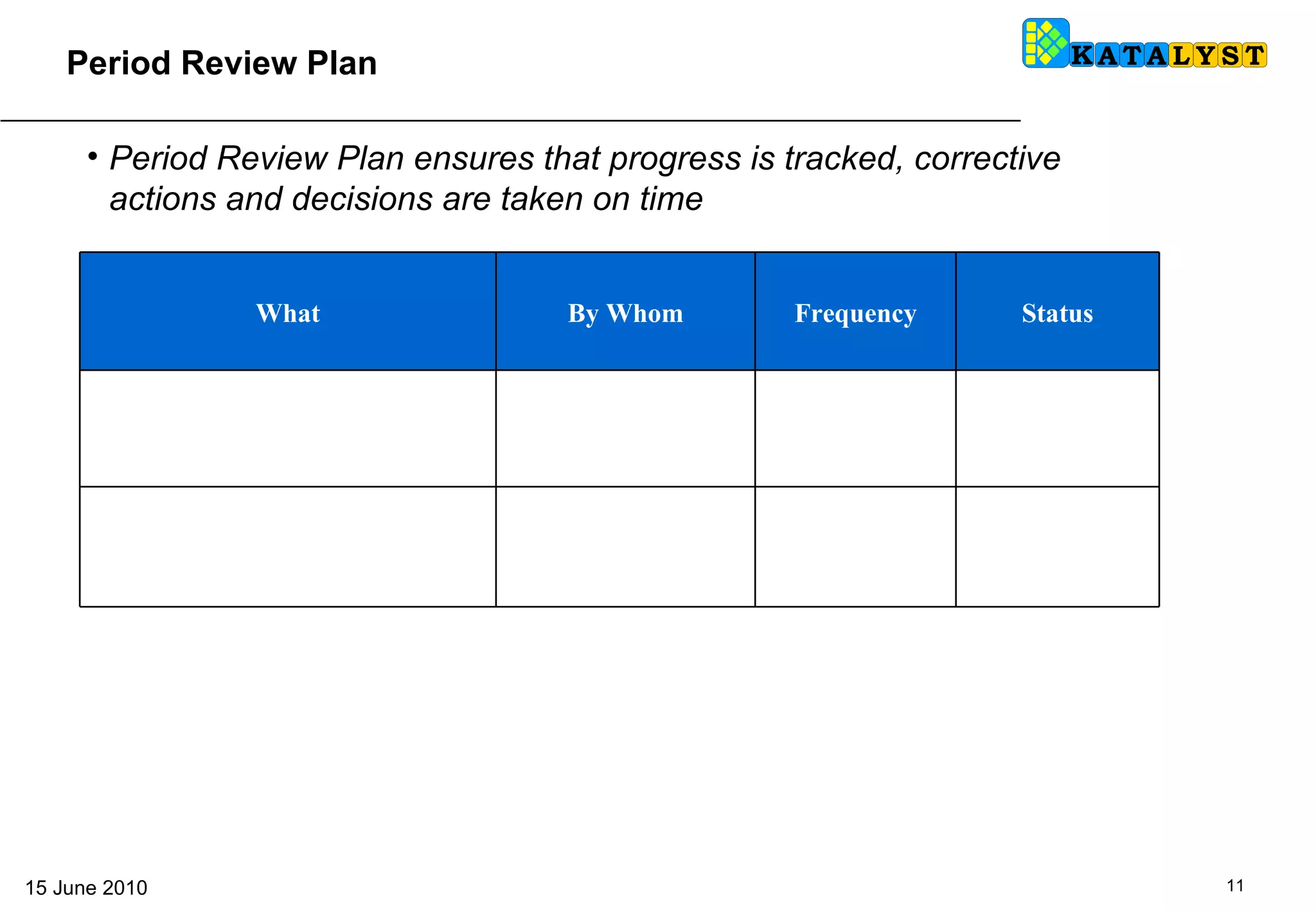 Period Review Plan

KATALYST

• Period Review Plan ensures that progress is tracked, corrective actions and decisions are taken on time

| What | By Whom | Frequency | Status |
|---|---|---|---|
| | | | |
| | | | |

15 June 2010

11